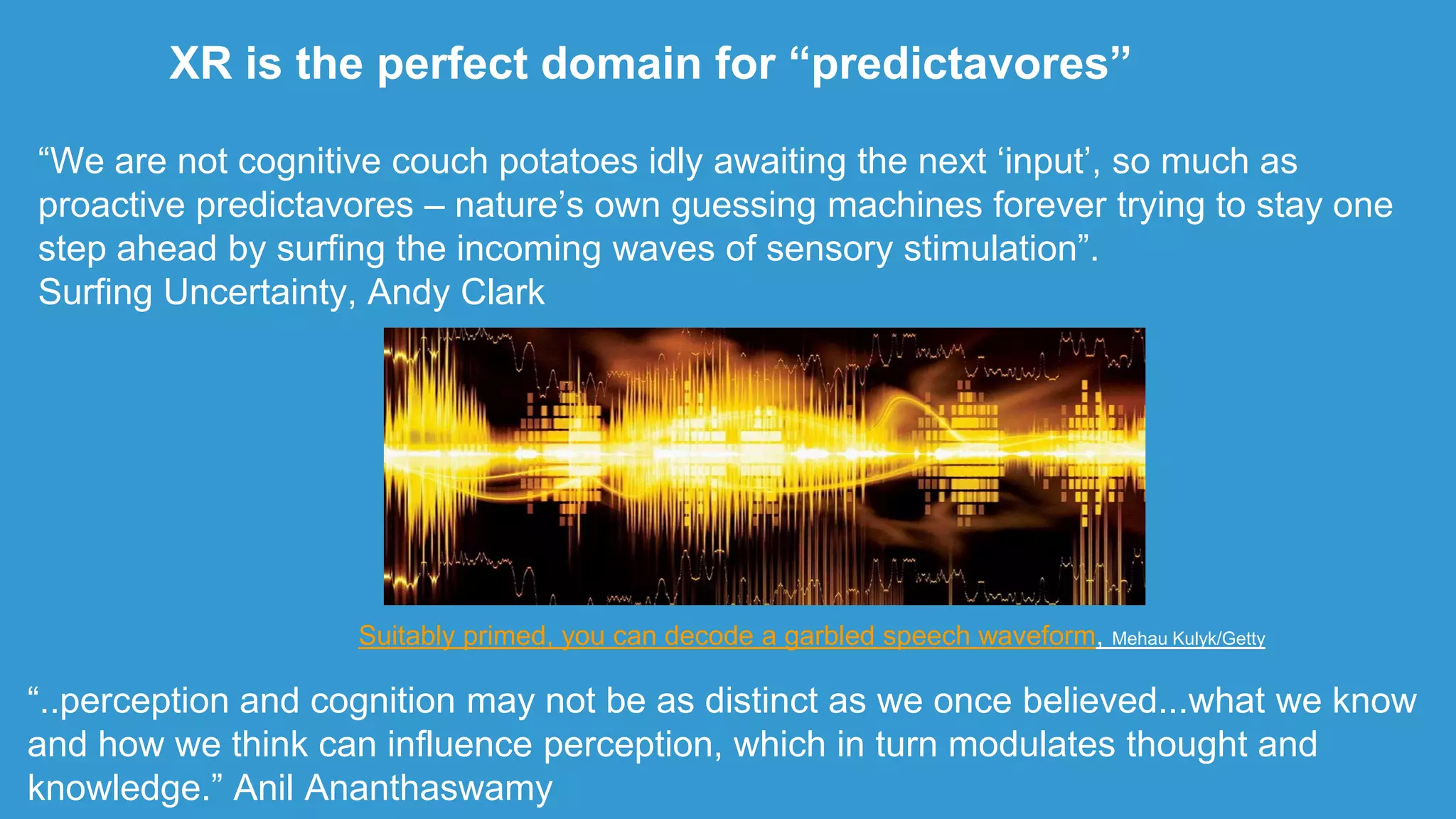 XR is the perfect domain for “predictavores”

“We are not cognitive couch potatoes idly awaiting the next ‘input’, so much as proactive predictavores – nature’s own guessing machines forever trying to stay one step ahead by surfing the incoming waves of sensory stimulation”.
Surfing Uncertainty, Andy Clark

Suitably primed, you can decode a garbled speech waveform, Mehau Kulyk/Getty

“..perception and cognition may not be as distinct as we once believed...what we know and how we think can influence perception, which in turn modulates thought and knowledge.” Anil Ananthaswamy